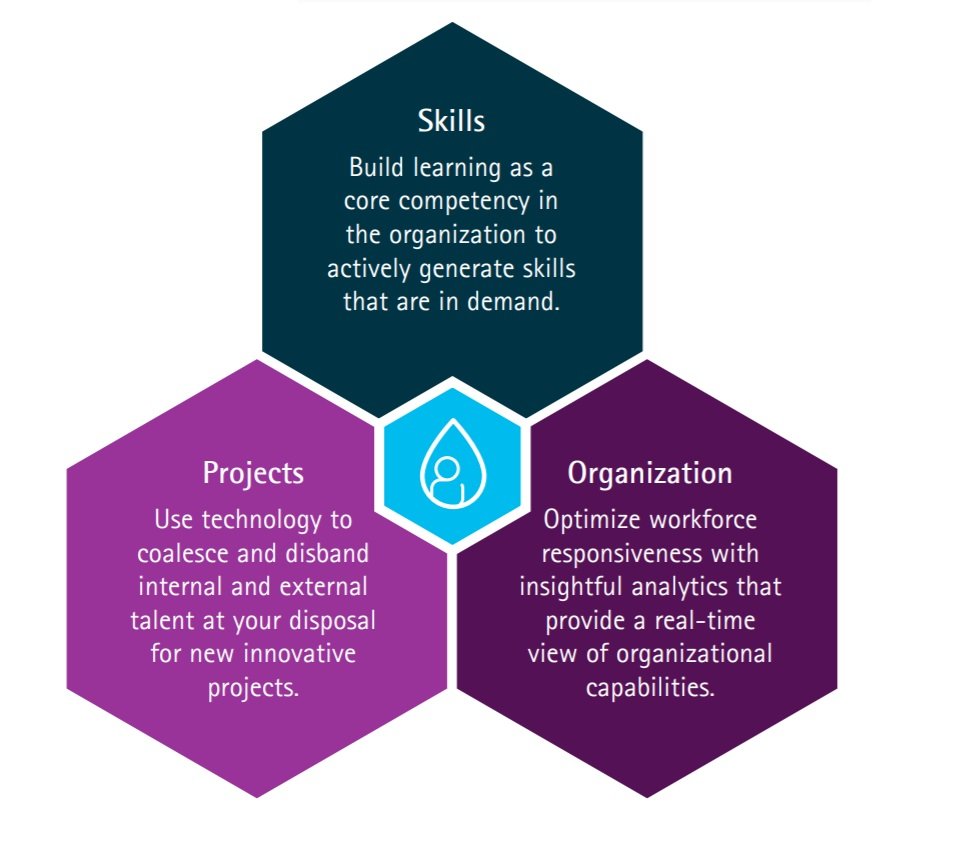 Skills

Build learning as a core competency in the organization to actively generate skills that are in demand.

Projects

Use technology to coalesce and disband internal and external talent at your disposal for new innovative projects.

Organization

Optimize workforce responsiveness with insightful analytics that provide a real-time view of organizational capabilities.